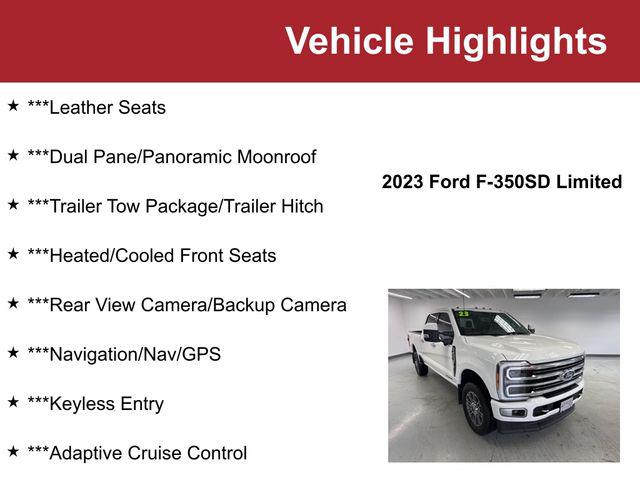 Vehicle Highlights

★ ***Leather Seats

★ ***Dual Pane/Panoramic Moonroof

★ ***Trailer Tow Package/Trailer Hitch

★ ***Heated/Cooled Front Seats

★ ***Rear View Camera/Backup Camera

★ ***Navigation/Nav/GPS

★ ***Keyless Entry

★ ***Adaptive Cruise Control

2023 Ford F-350SD Limited

23